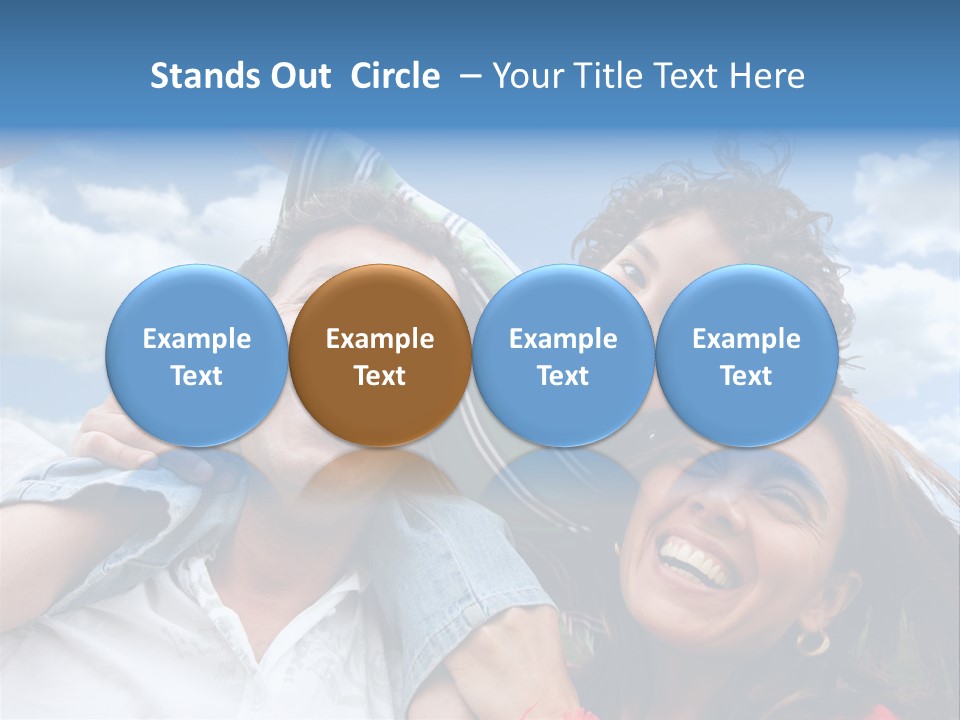 Stands Out Circle – Your Title Text Here

Example Text

Example Text

Example Text

Example Text